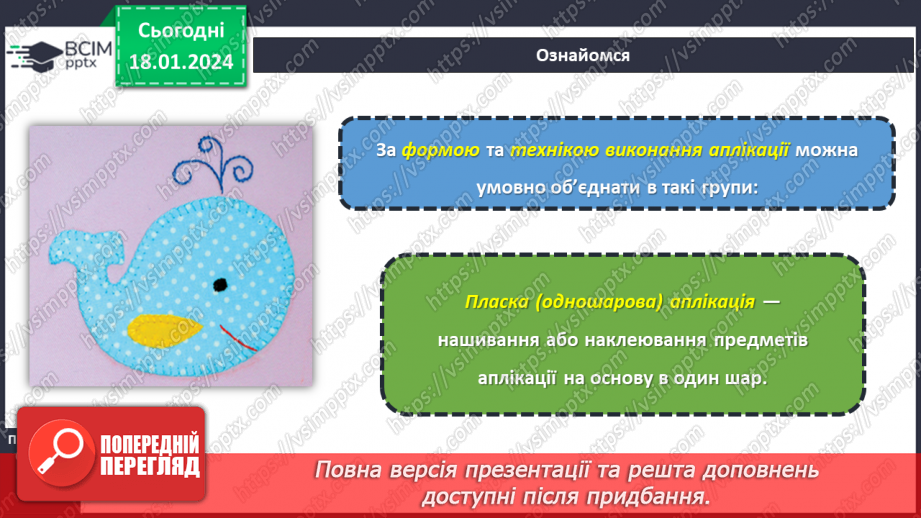 ВСІМ pptx

Сьогодні 18.01.2024

Ознайомся

За формою та технікою виконання аплікації можна умовно об'єднати в такі групи:

Пласка (одношарова) аплікація — нашивання або наклеювання предметів аплікації на основу в один шар.

ПОПЕРЕДНІЙ ПЕРЕГЛЯД

Повна версія презентації та решта доповнень доступні після придбання.

https://vsimpptx.com